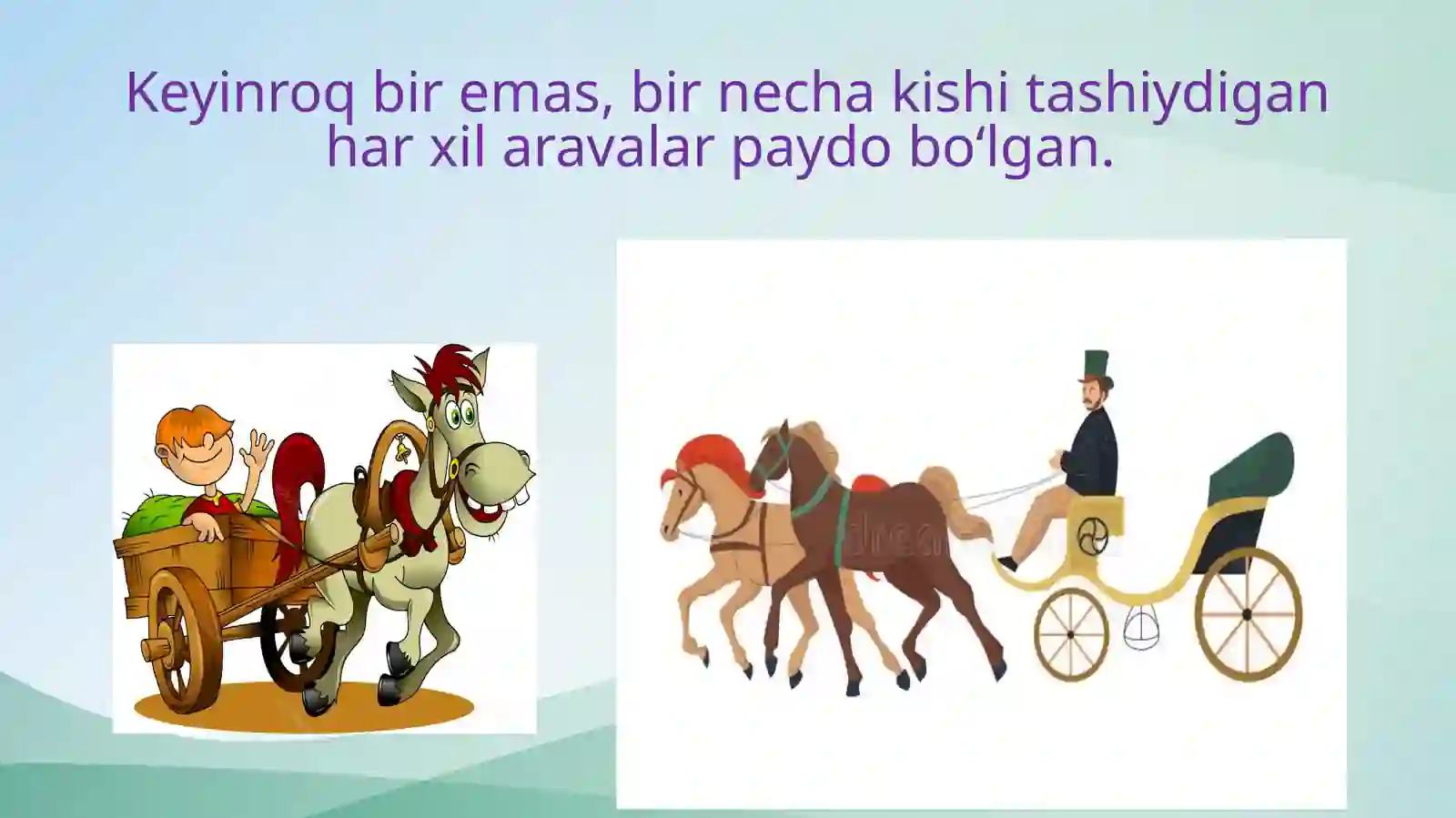 Keyinroq bir emas, bir necha kishi tashiydigan har xil aravalar paydo bo‘lgan.